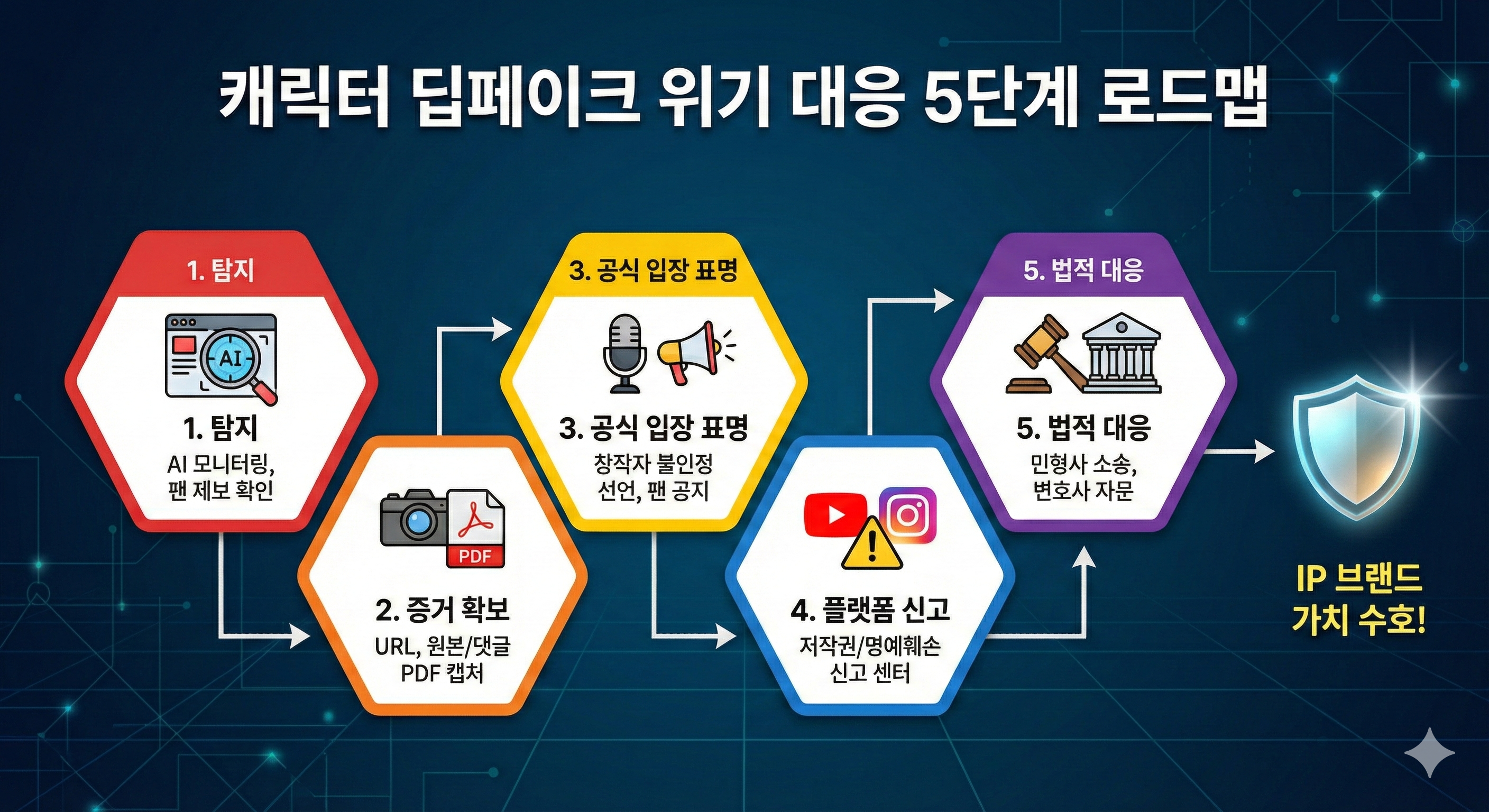 캐릭터 딥페이크 위기 대응 5단계 로드맵

1. 탐지

AI

1. 탐지
AI 모니터링, 팬 제보 확인

PDF

2. 증거 확보
URL, 원본/댓글 PDF 캡처

3. 공식 입장 표명

3. 공식 입장 표명
창작자 불인정 선언, 팬 공지

4. 플랫폼 신고
저작권/명예훼손 신고 센터

5. 법적 대응

5. 법적 대응
민형사 소송, 변호사 자문

IP 브랜드 가치 수호!